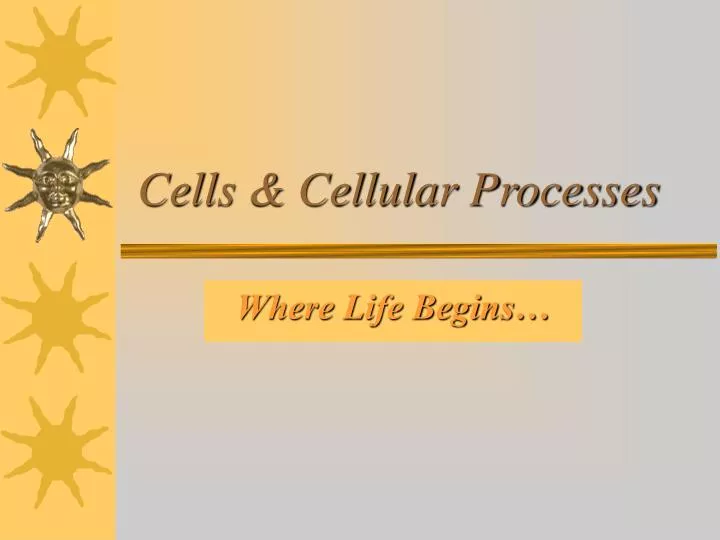 Cells & Cellular Processes

Where Life Begins…